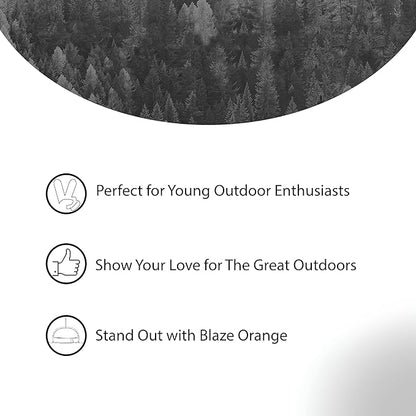 Perfect for Young Outdoor Enthusiasts

Show Your Love for The Great Outdoors

Stand Out with Blaze Orange